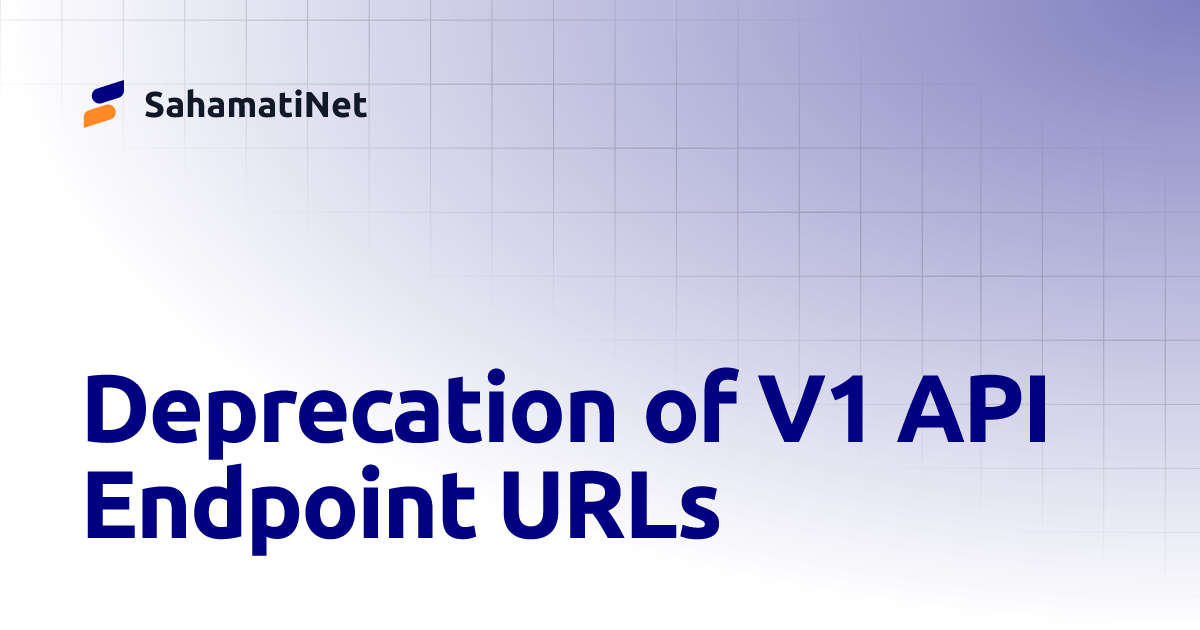 SahamatiNet

Deprecation of V1 API Endpoint URLs